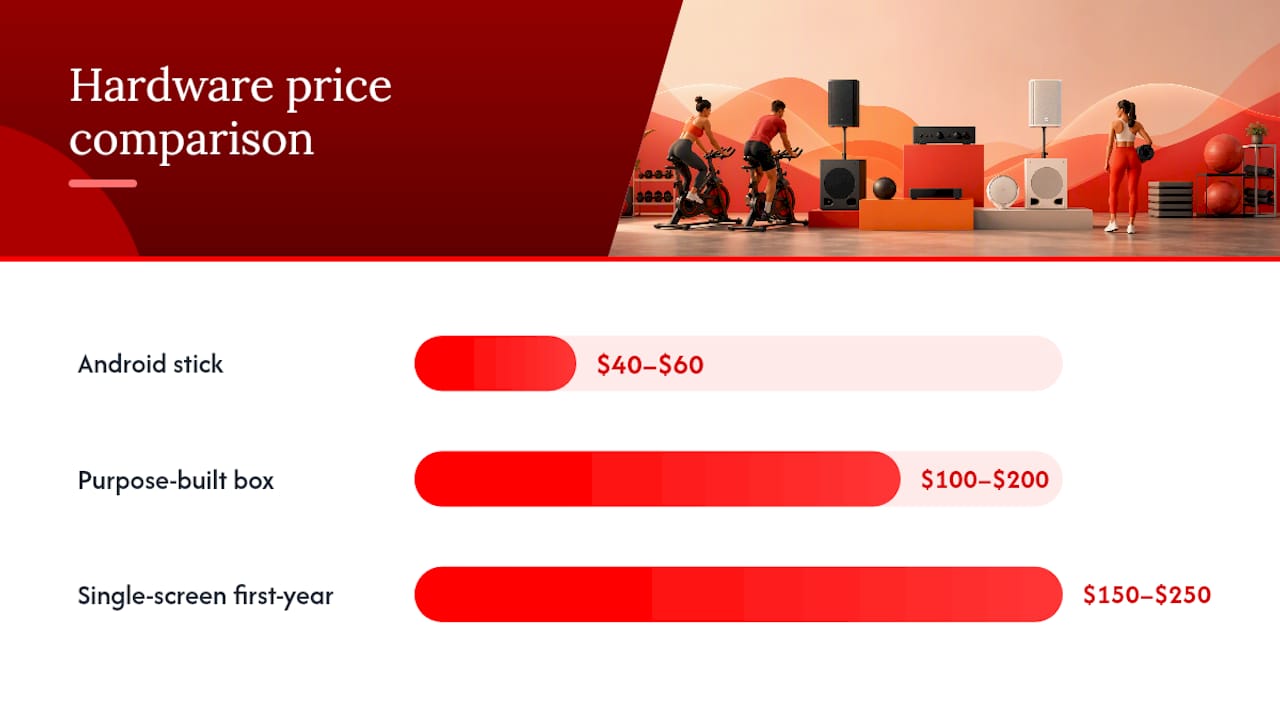 Hardware price comparison

Android stick
$40–$60

Purpose-built box
$100–$200

Single-screen first-year
$150–$250